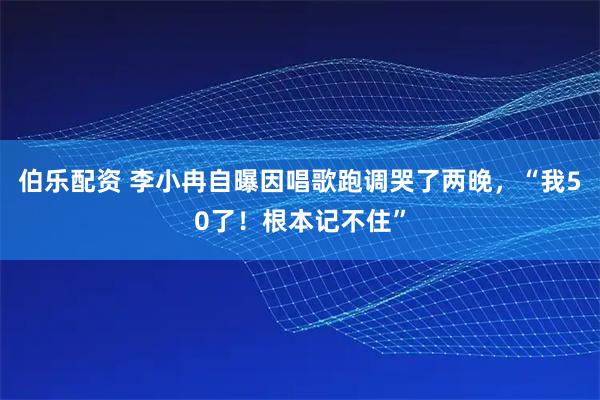 伯乐配资 李小冉自曝因唱歌跑调哭了两晚，“我50了！根本记不住”